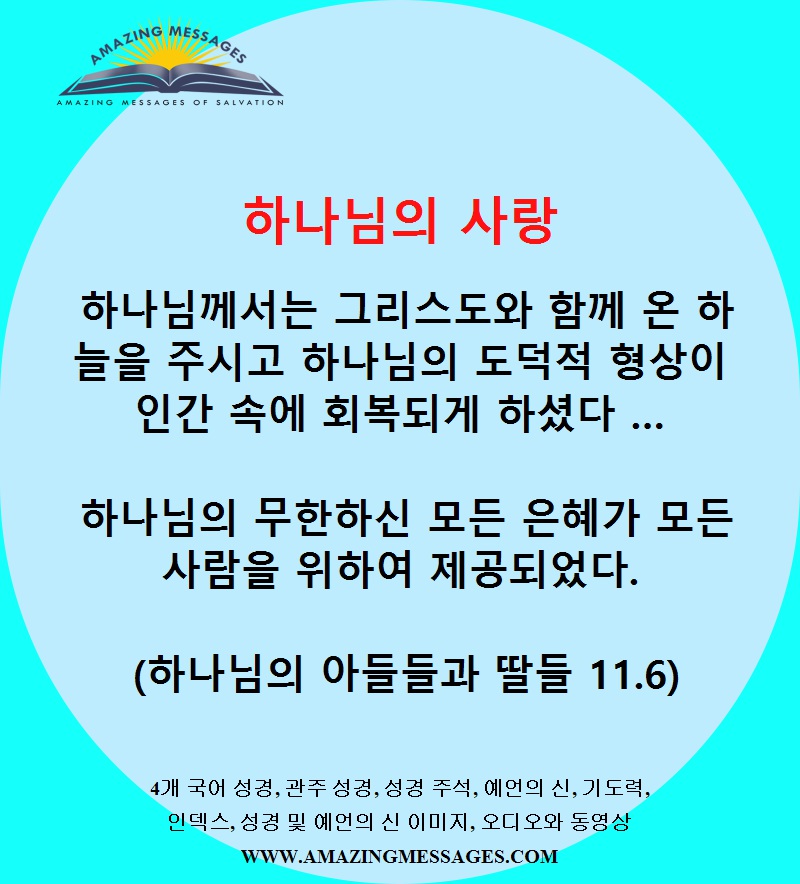 AMAZING MESSAGES
AMAZING MESSAGES OF SALVATION

하나님의 사랑

하나님께서는 그리스도와 함께 온 하늘을 주시고 하나님의 도덕적 형상이 인간 속에 회복되게 하셨다 ...

하나님의 무한하신 모든 은혜가 모든 사람을 위하여 제공되었다.

(하나님의 아들들과 딸들 11.6)

4개 국어 성경, 관주 성경, 성경 주석, 예언의 신, 기도력, 인덱스, 성경 및 예언의 신 이미지, 오디오와 동영상

WWW.AMAZINGMESSAGES.COM